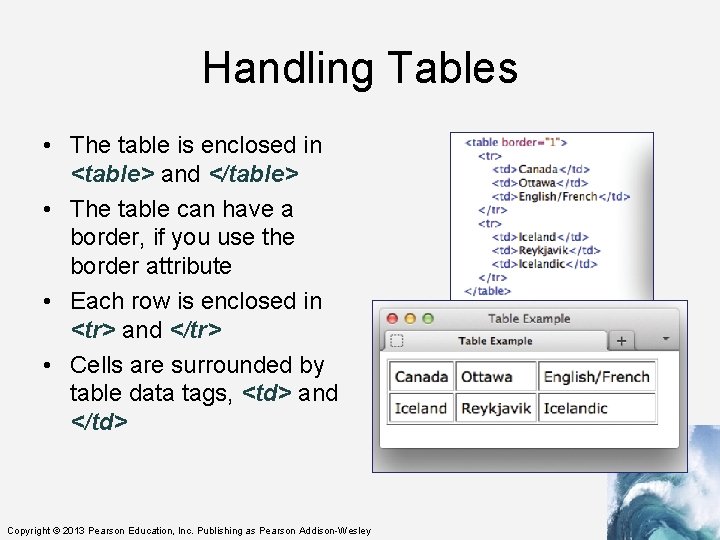 Handling Tables

• The table is enclosed in <table> and </table>
• The table can have a border, if you use the border attribute
• Each row is enclosed in <tr> and </tr>
• Cells are surrounded by table data tags, <td> and </td>

<table border="1">
<tr>
<td>Canada</td>
<td>Ottawa</td>
<td>English/French</td>
</tr>
<tr>
<td>Iceland</td>
<td>Reykjavik</td>
<td>Icelandic</td>
</tr>
</table>

Table Example
Table Example
+

| Canada | Ottawa | English/French |
|---|---|---|
| Iceland | Reykjavik | Icelandic |

Copyright © 2013 Pearson Education, Inc. Publishing as Pearson Addison-Wesley